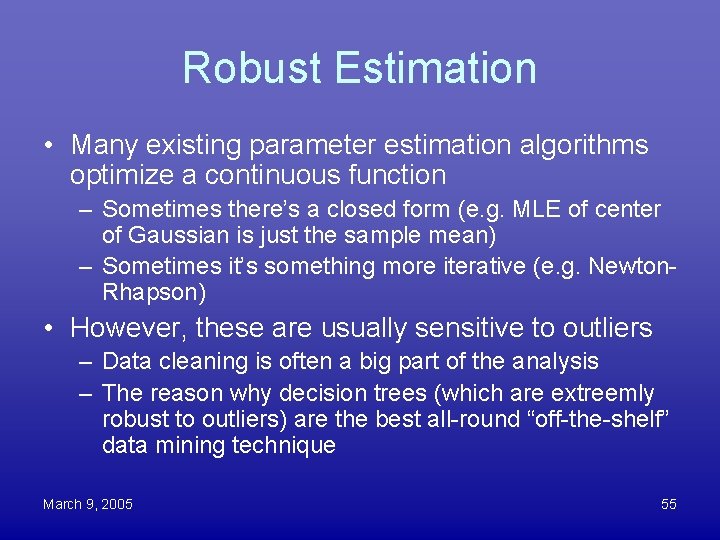 Robust Estimation

• Many existing parameter estimation algorithms optimize a continuous function
– Sometimes there's a closed form (e.g. MLE of center of Gaussian is just the sample mean)
– Sometimes it's something more iterative (e.g. Newton-Rhapson)

• However, these are usually sensitive to outliers
– Data cleaning is often a big part of the analysis
– The reason why decision trees (which are extreemly robust to outliers) are the best all-round "off-the-shelf" data mining technique

March 9, 2005

55